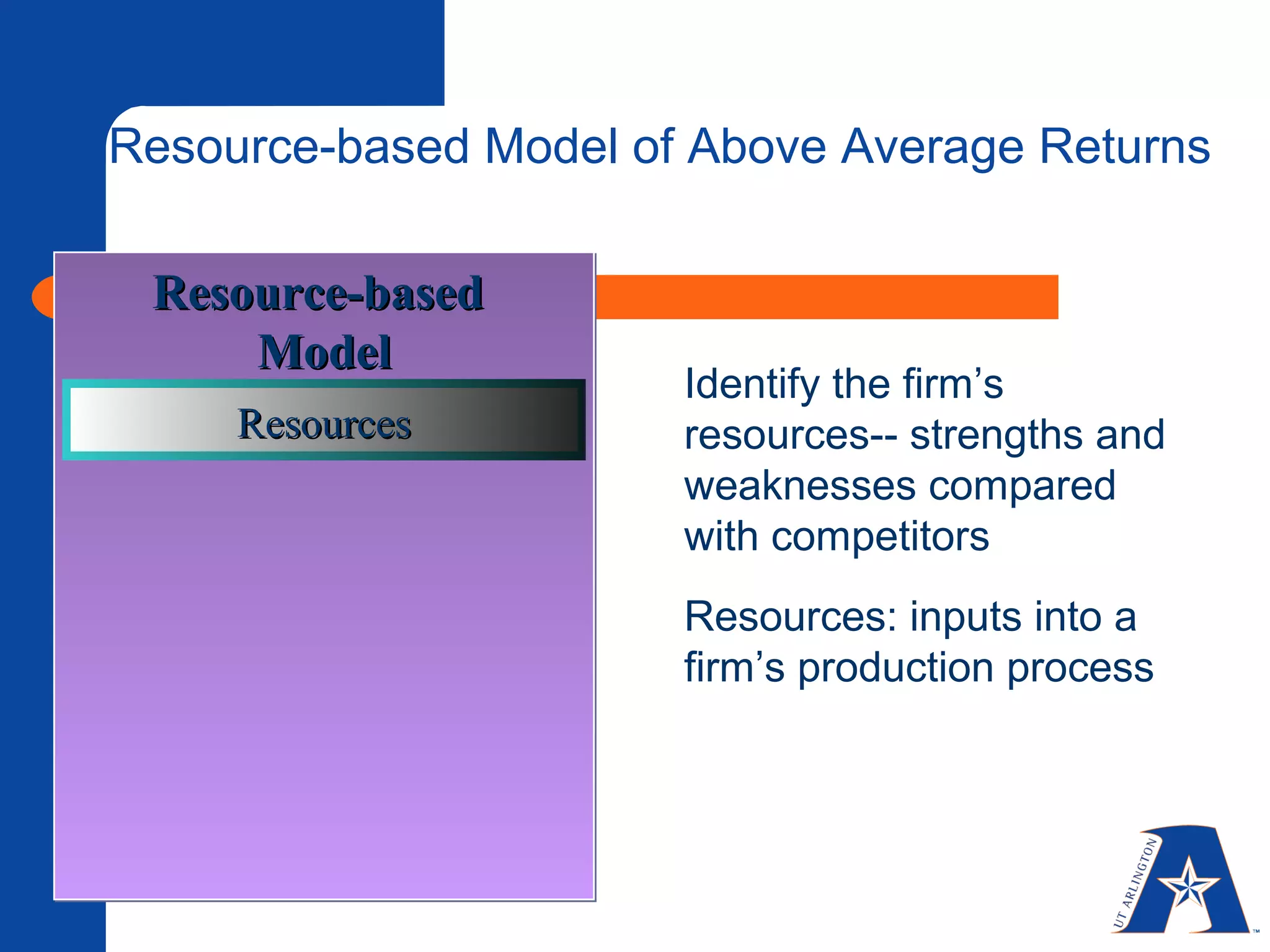 Resource-based Model of Above Average Returns

Resource-based Model

Resources

Identify the firm’s resources-- strengths and weaknesses compared with competitors

Resources: inputs into a firm’s production process

UT ARLINGTON ™